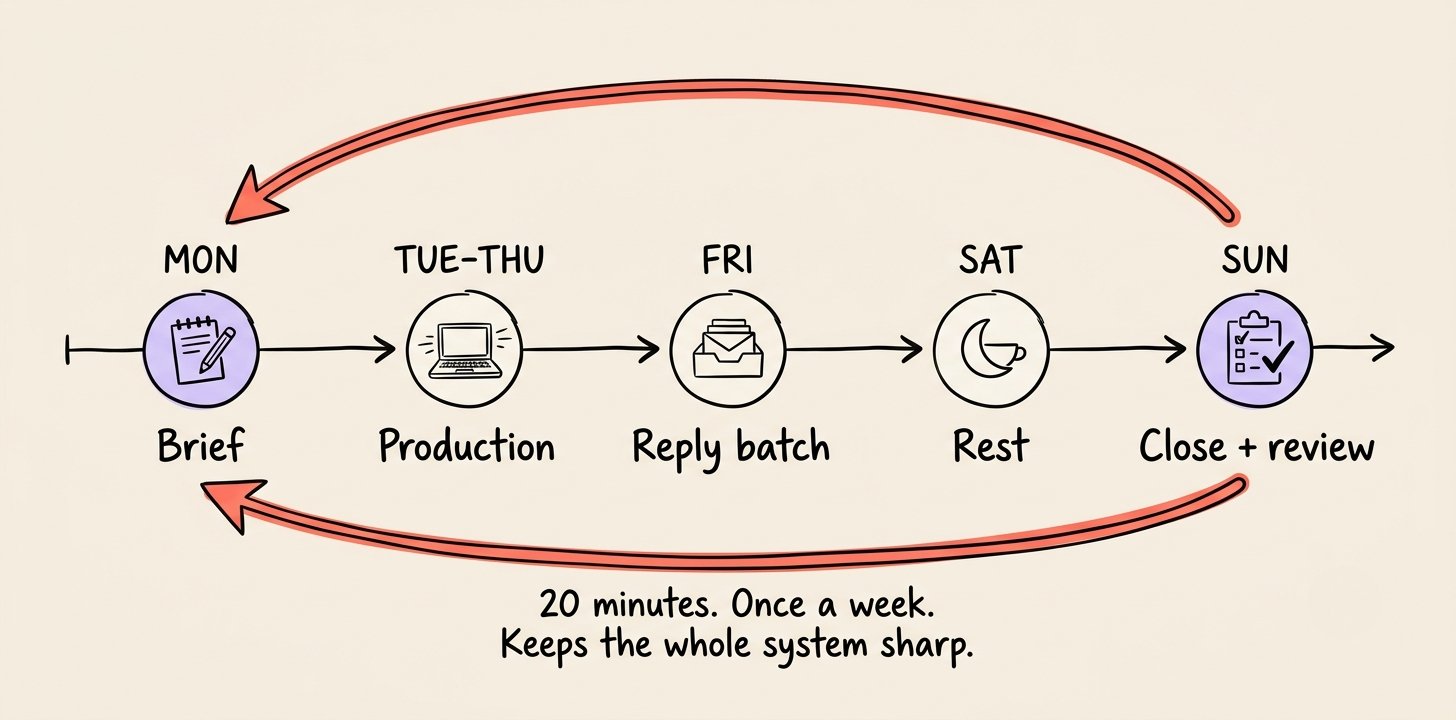 MON
Brief

TUE–THU
Production

FRI
Reply batch

SAT
Rest

SUN
Close + review

20 minutes. Once a week.
Keeps the whole system sharp.